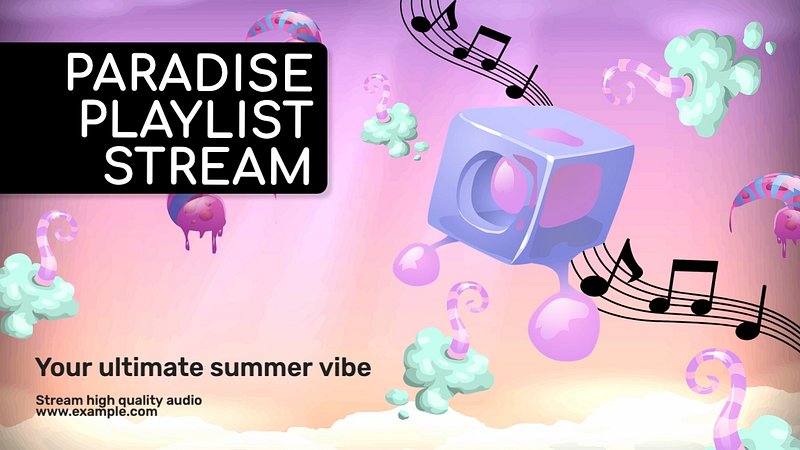 PARADISE PLAYLIST STREAM

Your ultimate summer vibe

Stream high quality audio
www.example.com